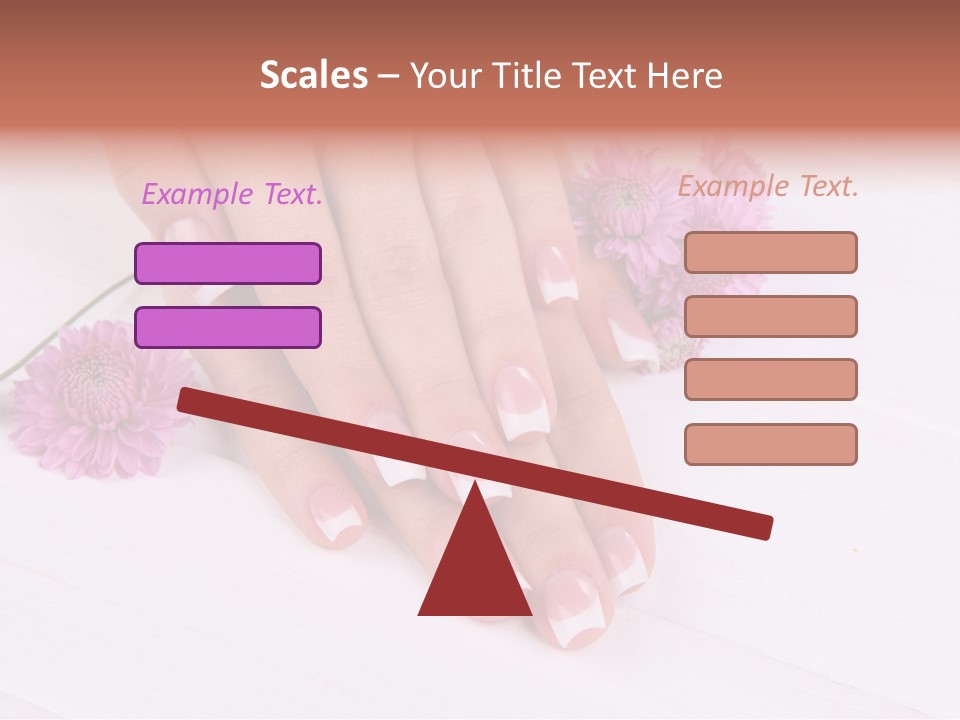 Scales – Your Title Text Here

Example Text.

Example Text.